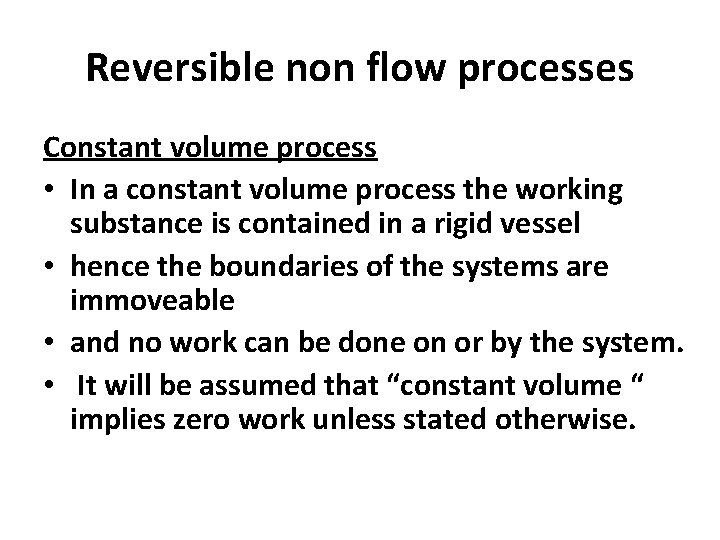 Reversible non flow processes

Constant volume process

• In a constant volume process the working substance is contained in a rigid vessel
• hence the boundaries of the systems are immoveable
• and no work can be done on or by the system.
• It will be assumed that “constant volume “ implies zero work unless stated otherwise.